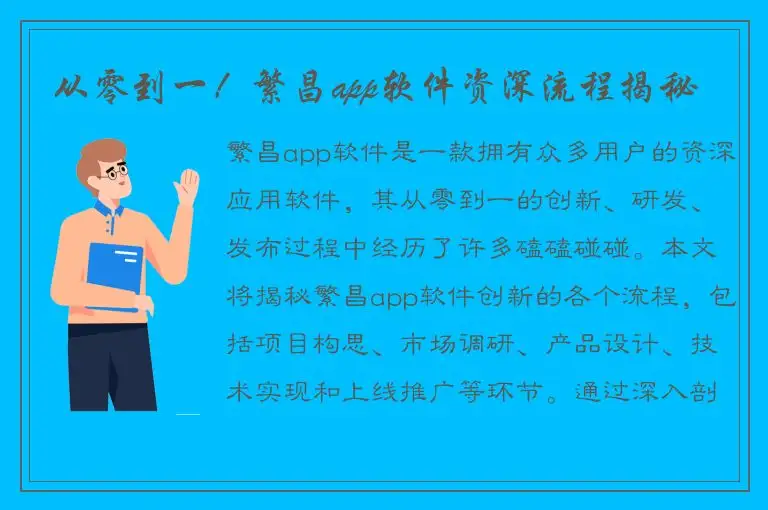 从零到一！繁昌app软件资深流程揭秘

繁昌app软件是一款拥有众多用户的资深应用软件，其从零到一的创新、研发、发布过程中经历了许多磕磕碰碰。本文将揭秘繁昌app软件创新的各个流程，包括项目构思、市场调研、产品设计、技术实现和上线推广等环节。通过深入剖